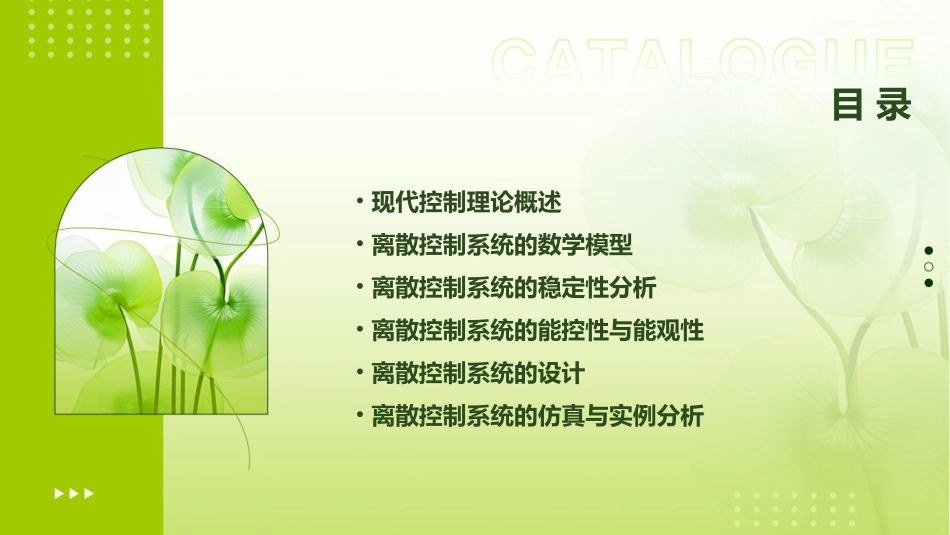 CATALOGUE

目录

• 现代控制理论概述
• 离散控制系统的数学模型
• 离散控制系统的稳定性分析
• 离散控制系统的能控性与能观性
• 离散控制系统的设计
• 离散控制系统的仿真与实例分析